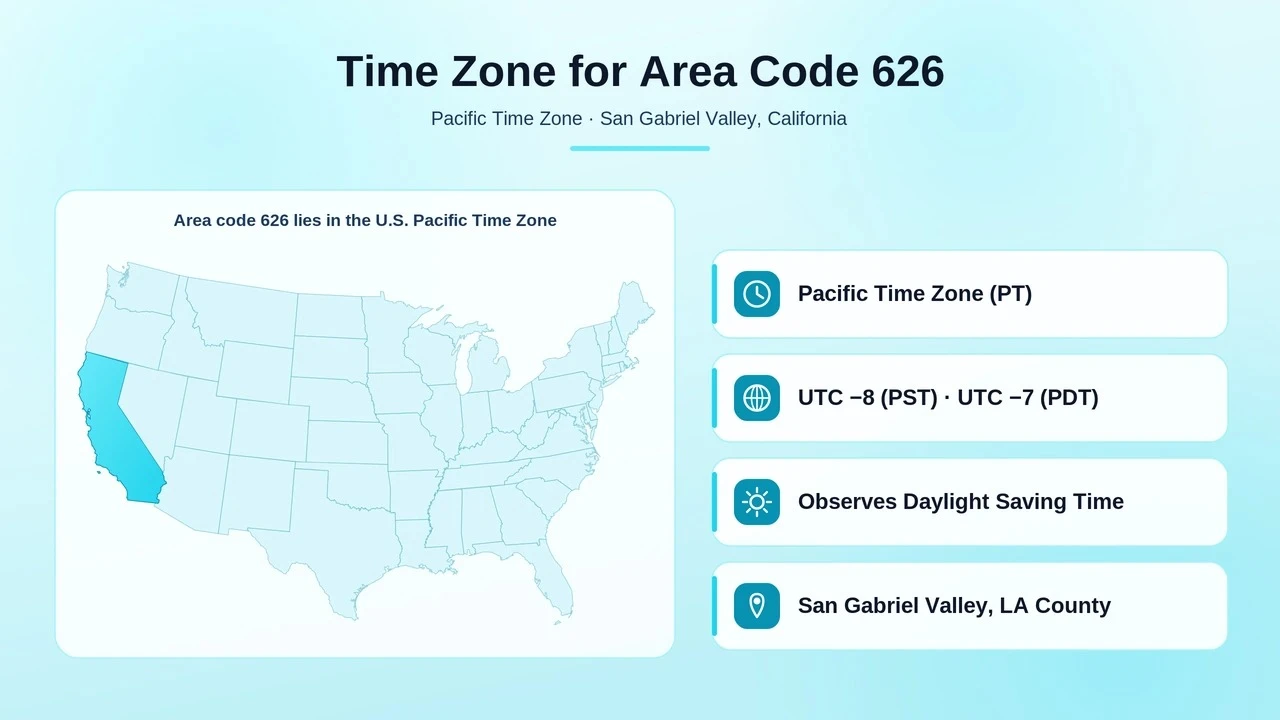 Time Zone for Area Code 626

Pacific Time Zone · San Gabriel Valley, California

Area code 626 lies in the U.S. Pacific Time Zone

Pacific Time Zone (PT)

UTC −8 (PST) · UTC −7 (PDT)

Observes Daylight Saving Time

San Gabriel Valley, LA County